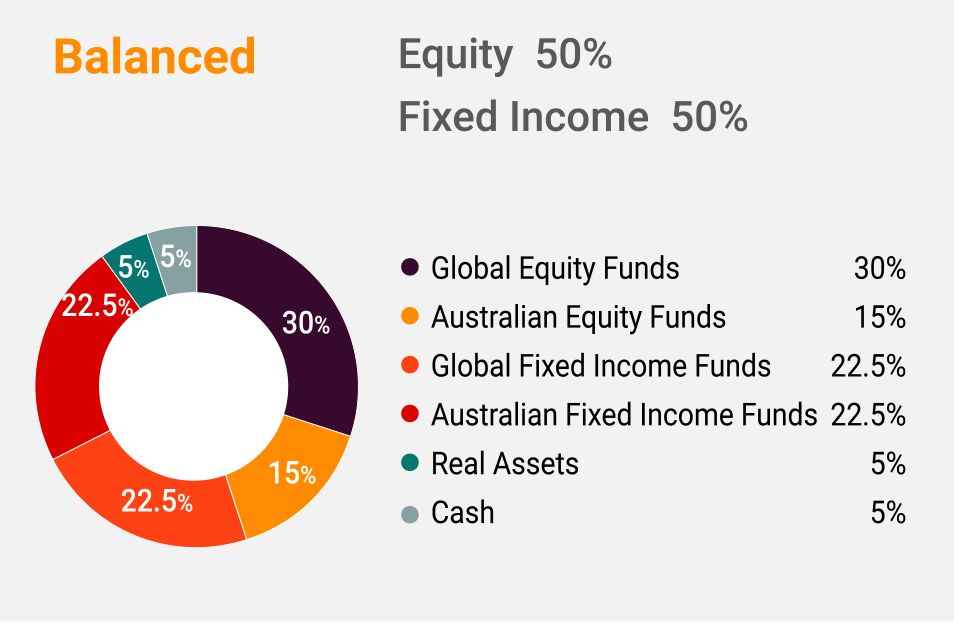 Balanced

Equity 50%
Fixed Income 50%

5%
5%
22.5%
30%
15%
22.5%

| | |
|---|---|
| Global Equity Funds | 30% |
| Australian Equity Funds | 15% |
| Global Fixed Income Funds | 22.5% |
| Australian Fixed Income Funds | 22.5% |
| Real Assets | 5% |
| Cash | 5% |